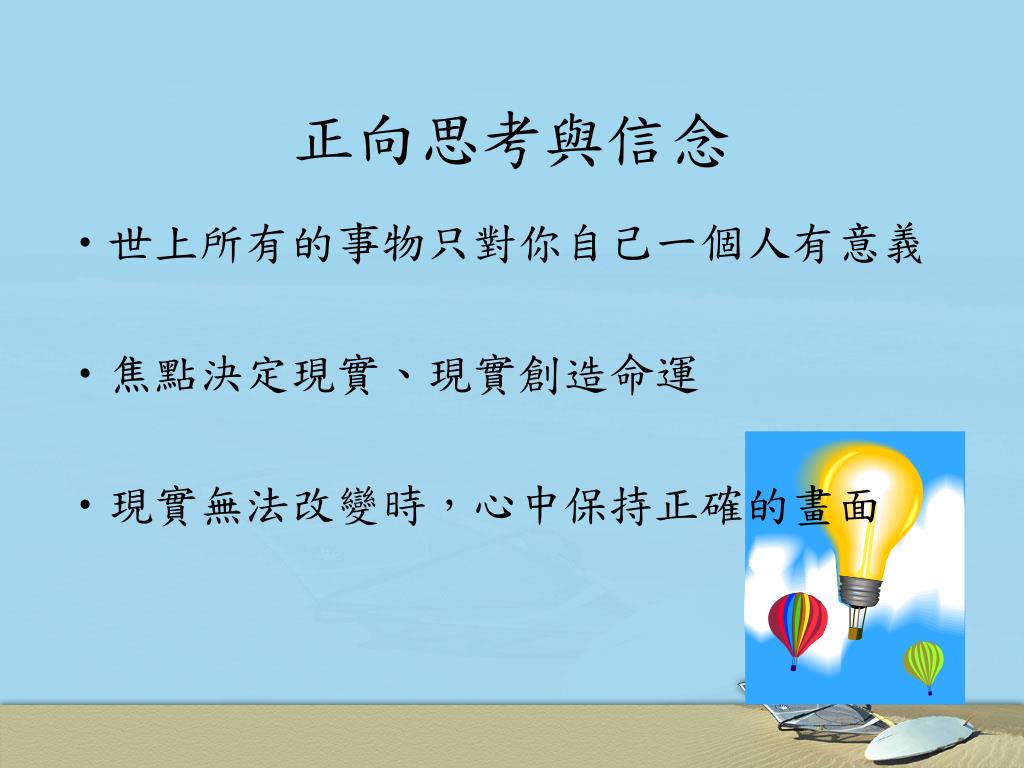 正向思考與信念

• 世上所有的事物只對你自己一個人有意義

• 焦點決定現實、現實創造命運

• 現實無法改變時，心中保持正確的畫面